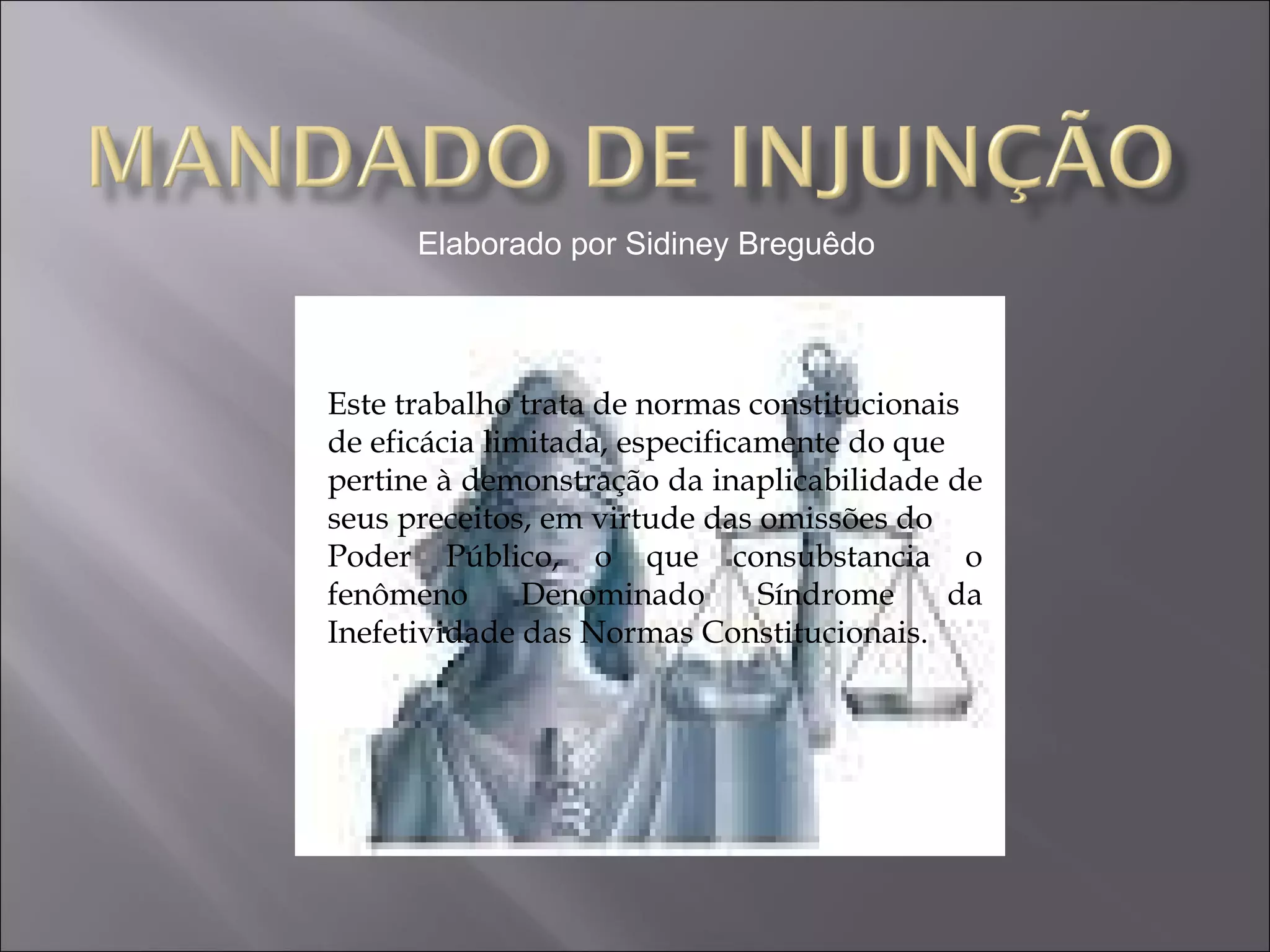 MANDADO DE INJUNÇÃO

Elaborado por Sidiney Breguêdo

Este trabalho trata de normas constitucionais de eficácia limitada, especificamente do que pertine à demonstração da inaplicabilidade de seus preceitos, em virtude das omissões do Poder Público, o que consubstancia o fenômeno Denominado Síndrome da Inefetividade das Normas Constitucionais.